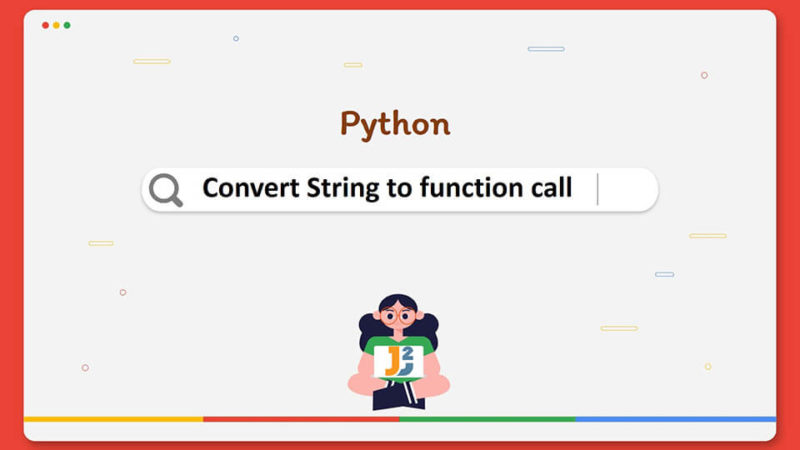 Python

Convert String to function call

J2J